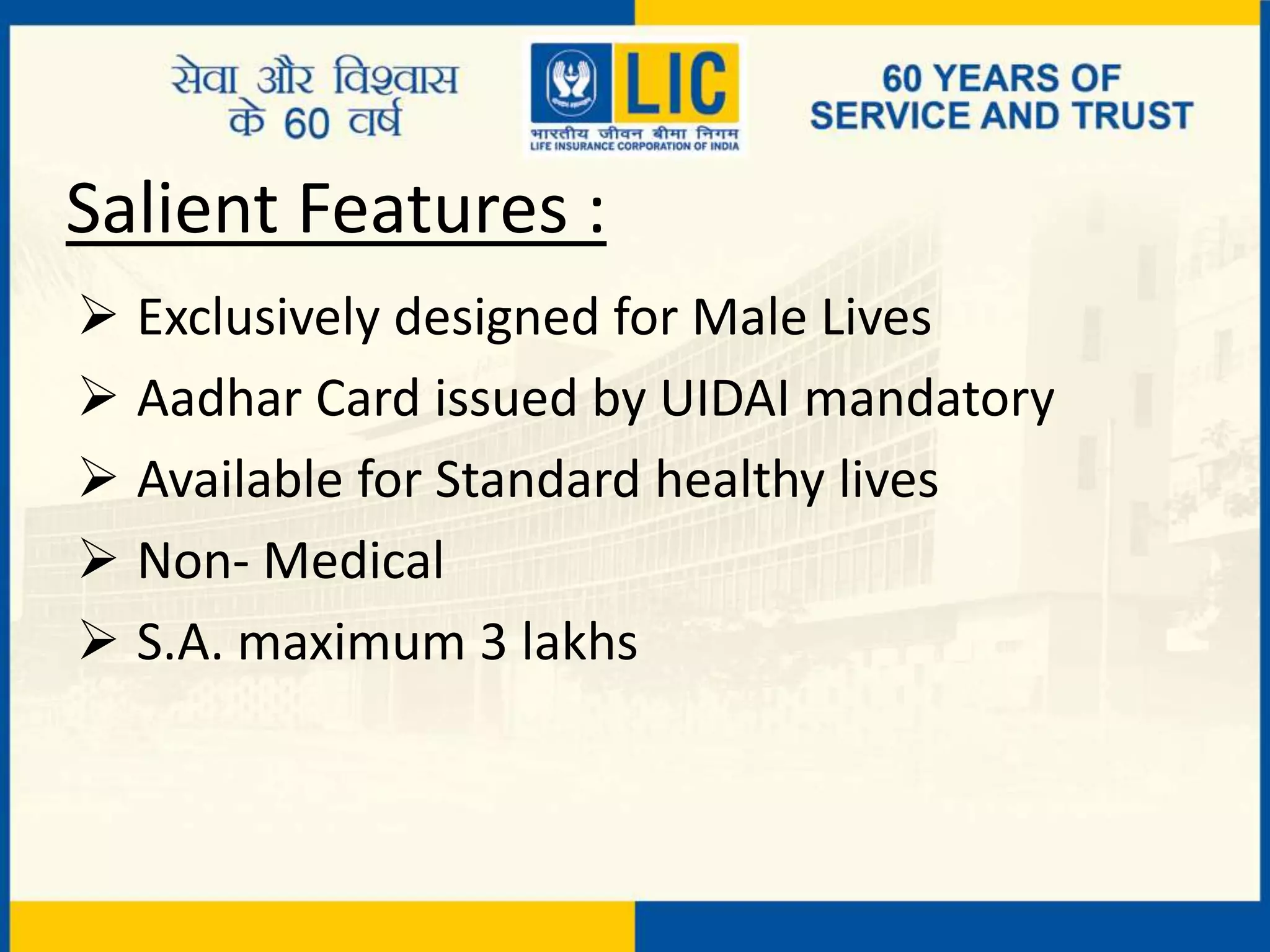 सेवा और विश्वास के 60 वर्ष

LIC
भारतीय जीवन बीमा निगम
LIFE INSURANCE CORPORATION OF INDIA

60 YEARS OF SERVICE AND TRUST

Salient Features :

➢ Exclusively designed for Male Lives
➢ Aadhar Card issued by UIDAI mandatory
➢ Available for Standard healthy lives
➢ Non- Medical
➢ S.A. maximum 3 lakhs